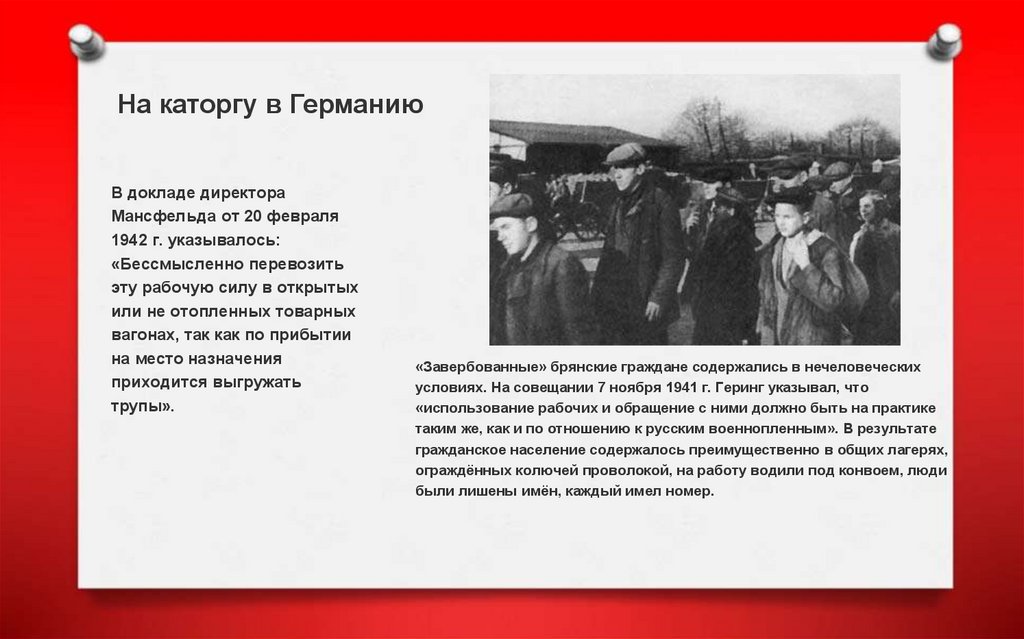 На каторгу в Германию

В докладе директора Мансфельда от 20 февраля 1942 г. указывалось: «Бессмысленно перевозить эту рабочую силу в открытых или не отопленных товарных вагонах, так как по прибытии на место назначения приходится выгружать трупы».

«Завербованные» брянские граждане содержались в нечеловеческих условиях. На совещании 7 ноября 1941 г. Геринг указывал, что «использование рабочих и обращение с ними должно быть на практике таким же, как и по отношению к русским военнопленным». В результате гражданское население содержалось преимущественно в общих лагерях, ограждённых колючей проволокой, на работу водили под конвоем, люди были лишены имён, каждый имел номер.